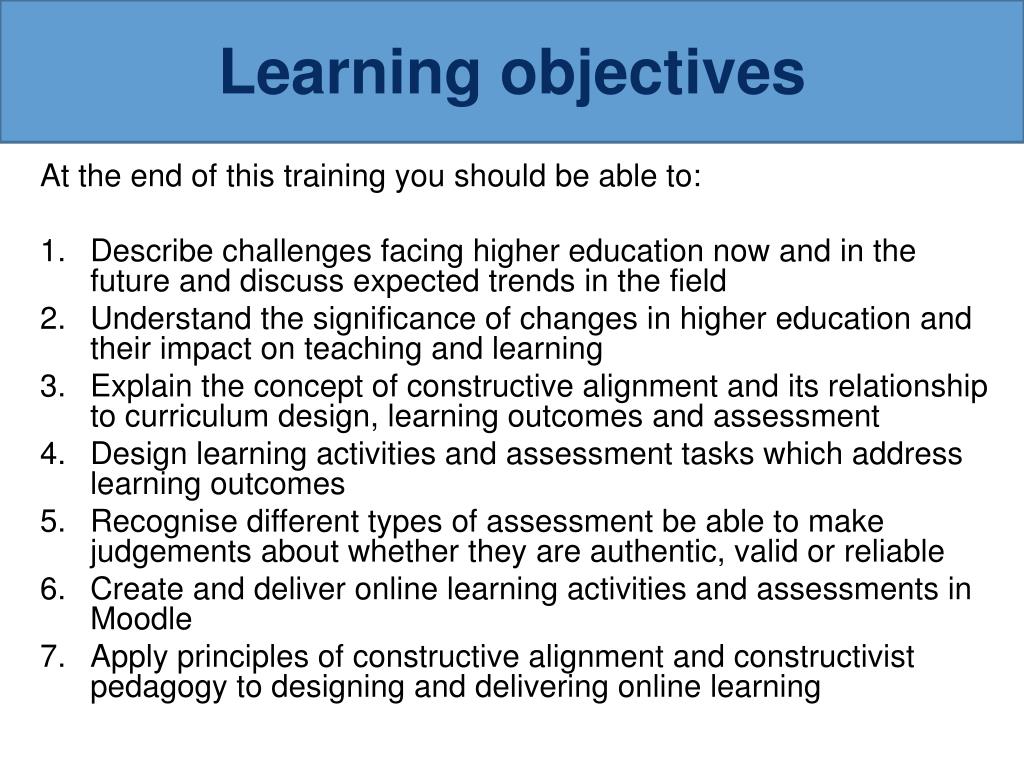 Learning objectives

At the end of this training you should be able to:

1. Describe challenges facing higher education now and in the future and discuss expected trends in the field
2. Understand the significance of changes in higher education and their impact on teaching and learning
3. Explain the concept of constructive alignment and its relationship to curriculum design, learning outcomes and assessment
4. Design learning activities and assessment tasks which address learning outcomes
5. Recognise different types of assessment be able to make judgements about whether they are authentic, valid or reliable
6. Create and deliver online learning activities and assessments in Moodle
7. Apply principles of constructive alignment and constructivist pedagogy to designing and delivering online learning